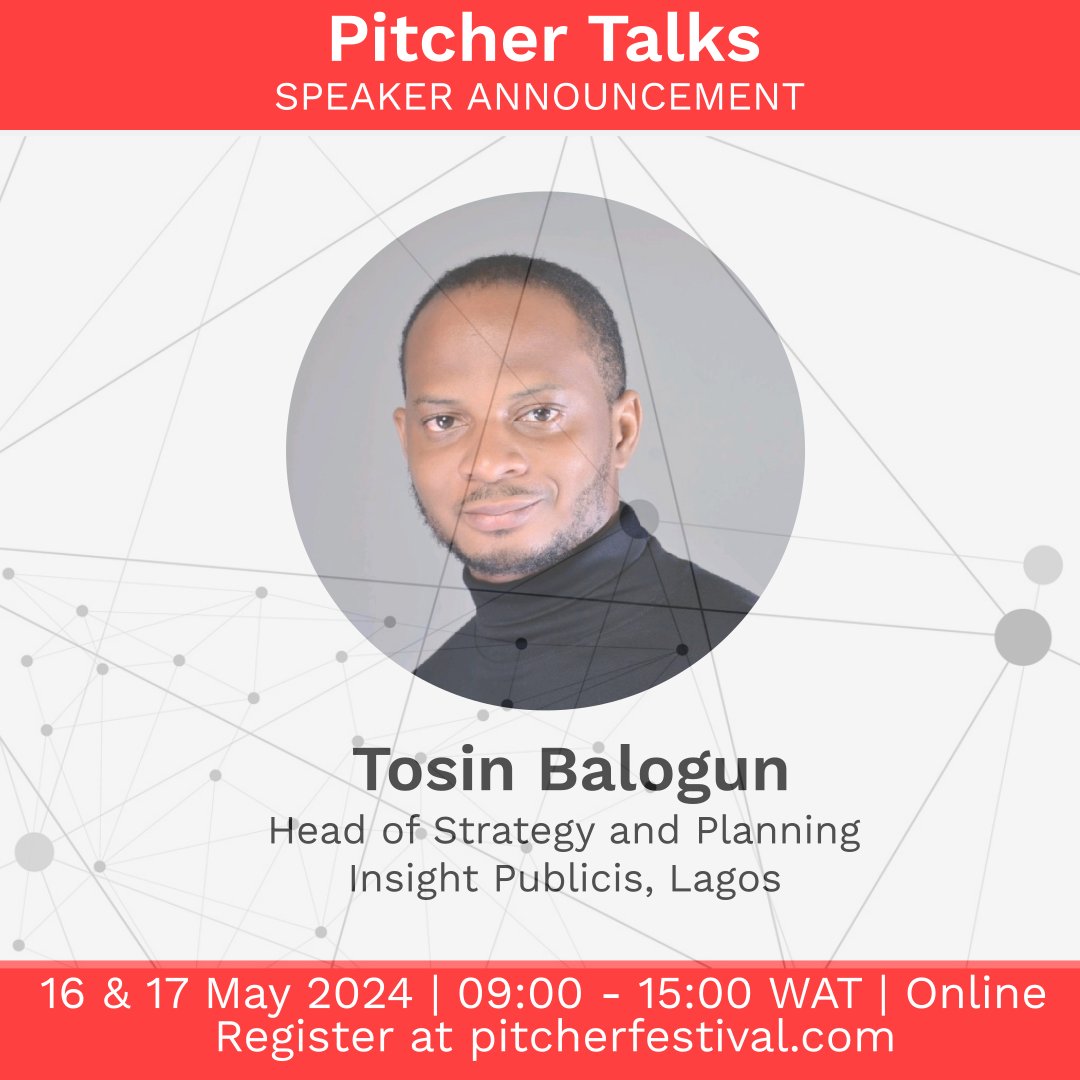 Pitcher Talks
SPEAKER ANNOUNCEMENT

Tosin Balogun
Head of Strategy and Planning
Insight Publicis, Lagos

16 & 17 May 2024 | 09:00 - 15:00 WAT | Online
Register at pitcherfestival.com